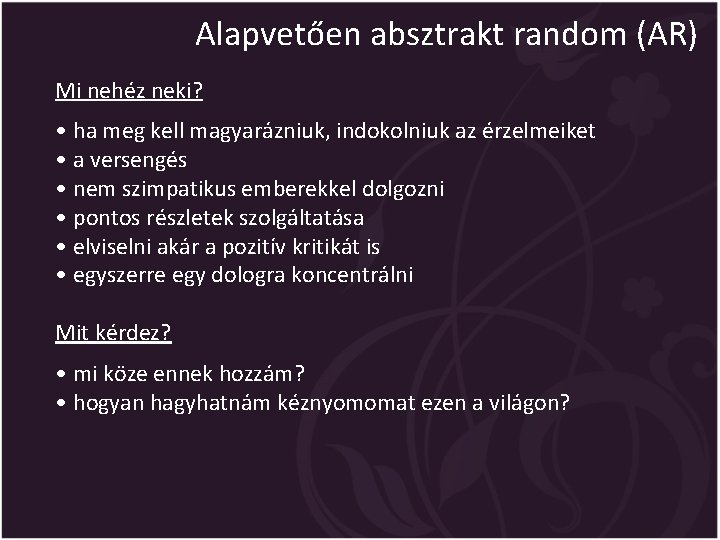 Alapvetően absztrakt random (AR)

Mi nehéz neki?

• ha meg kell magyarázniuk, indokolniuk az érzelmeiket
• a versengés
• nem szimpatikus emberekkel dolgozni
• pontos részletek szolgáltatása
• elviselni akár a pozitív kritikát is
• egyszerre egy dologra koncentrálni

Mit kérdez?

• mi köze ennek hozzám?
• hogyan hagyhatnám kéznyomomat ezen a világon?